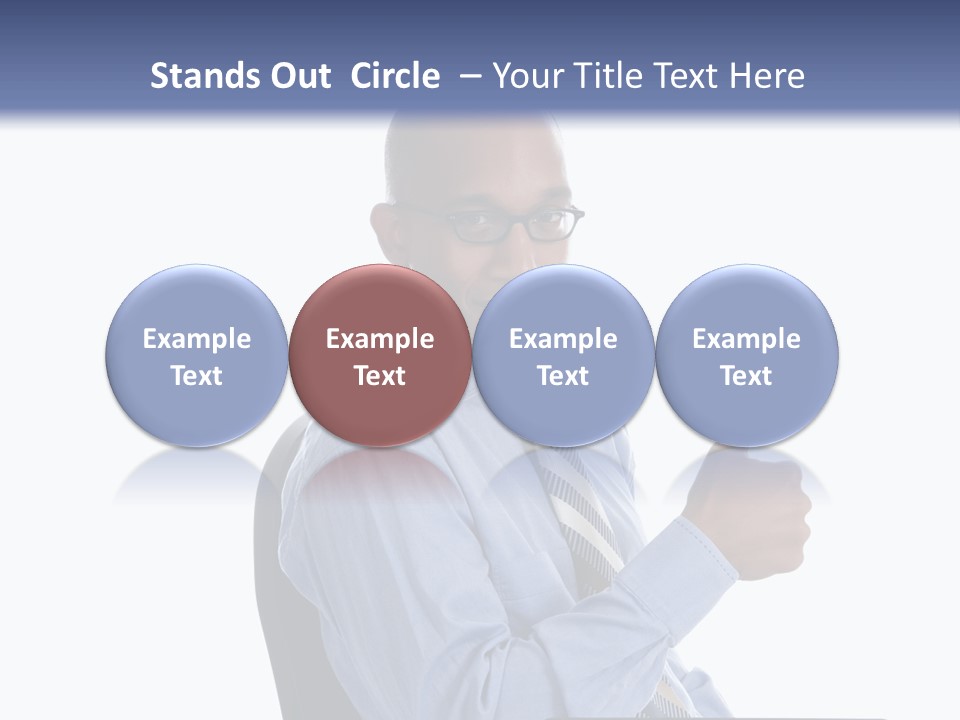 Stands Out Circle – Your Title Text Here

Example Text

Example Text

Example Text

Example Text